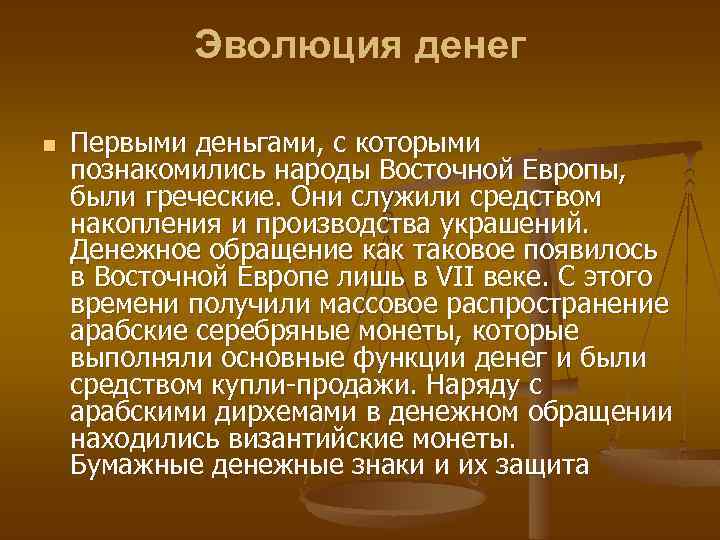 Эволюция денег

Первыми деньгами, с которыми познакомились народы Восточной Европы, были греческие. Они служили средством накопления и производства украшений. Денежное обращение как таковое появилось в Восточной Европе лишь в VII веке. С этого времени получили массовое распространение арабские серебряные монеты, которые выполняли основные функции денег и были средством купли-продажи. Наряду с арабскими дирхемами в денежном обращении находились византийские монеты. Бумажные денежные знаки и их защита